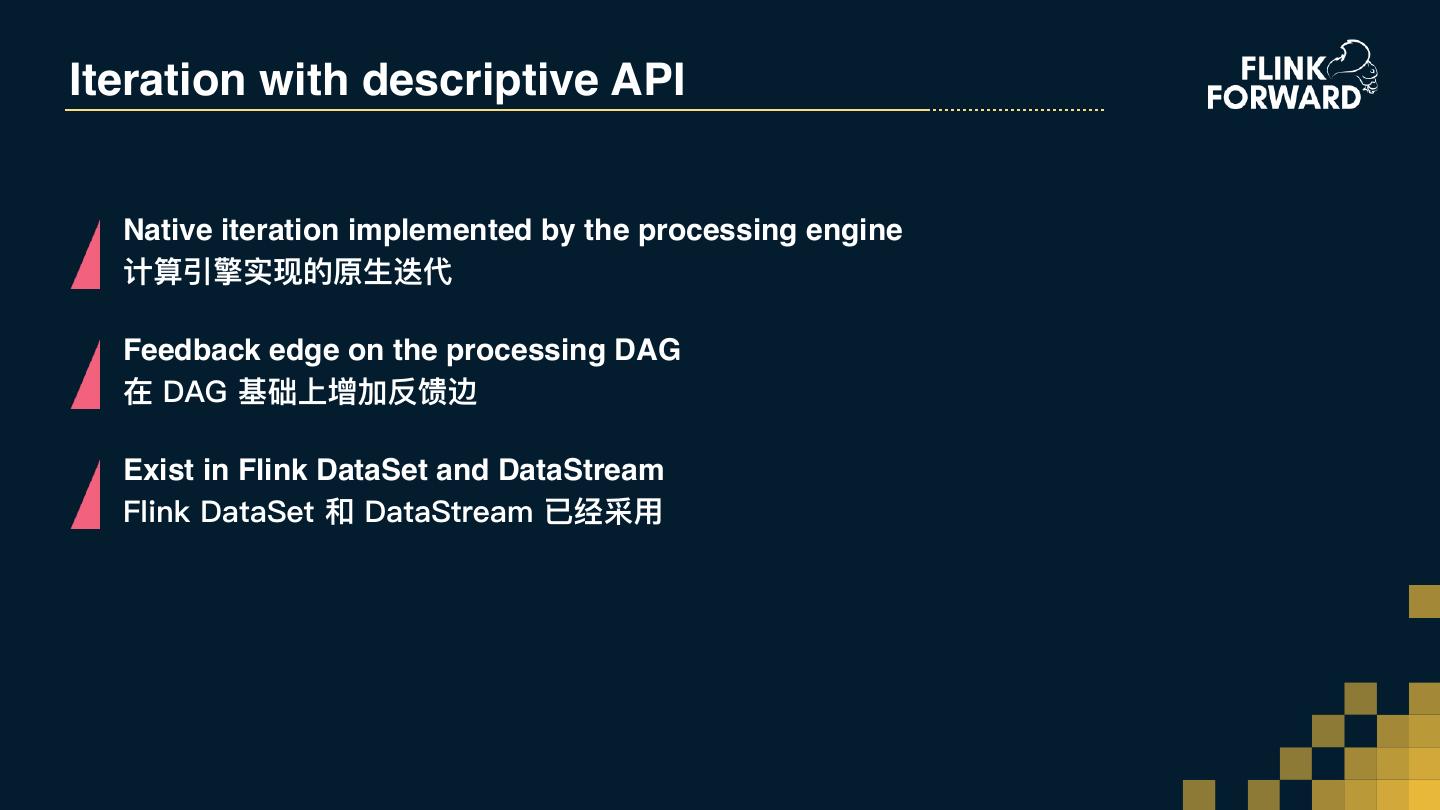 Iteration with descriptive API

FLINK FORWARD

Native iteration implemented by the processing engine
计算引擎实现的原生迭代

Feedback edge on the processing DAG
在 DAG 基础上增加反馈边

Exist in Flink DataSet and DataStream
Flink DataSet 和 DataStream 已经采用